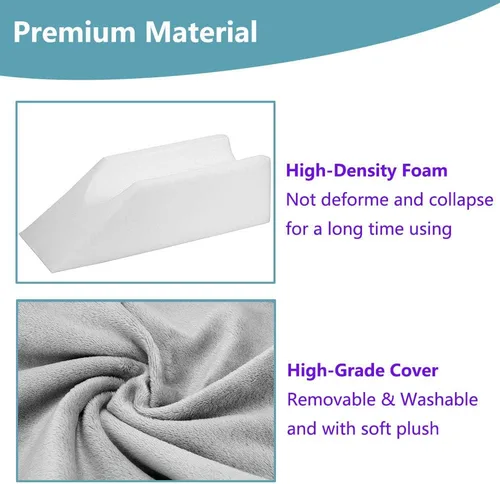 Premium Material

High-Density Foam
Not deforme and collapse for a long time using

High-Grade Cover
Removable & Washable and with soft plush